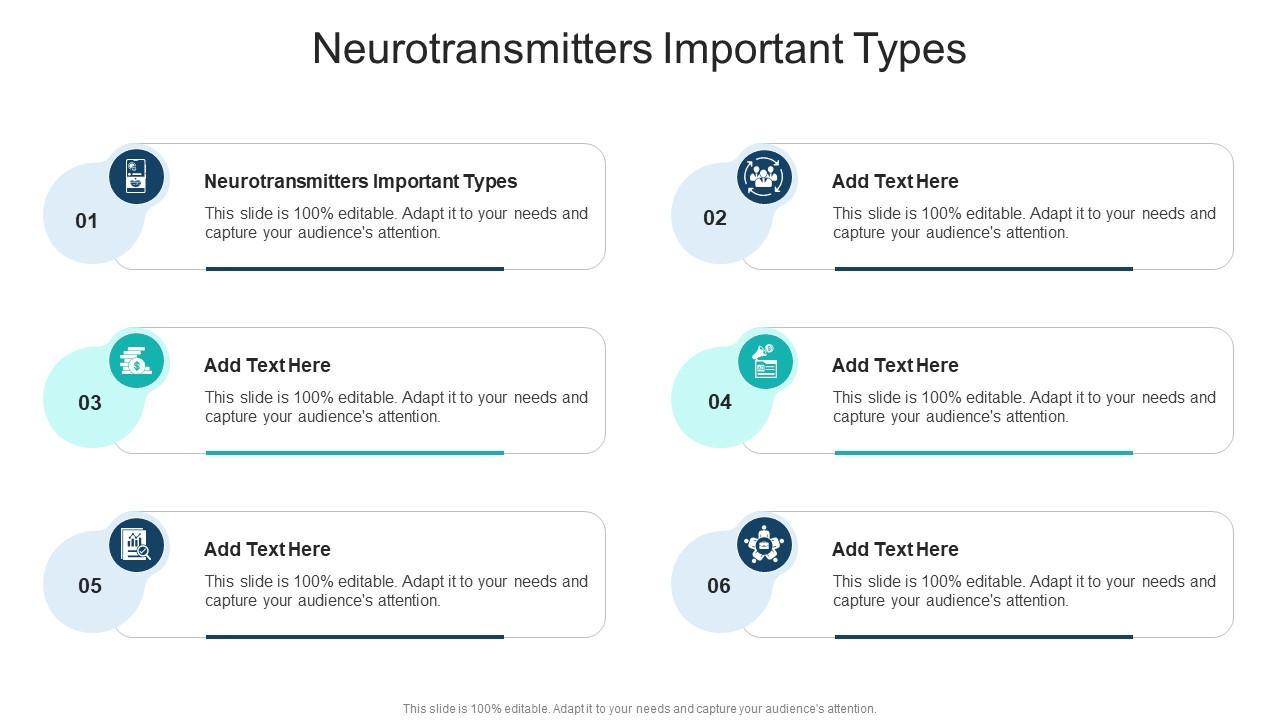 Neurotransmitters Important Types

01

Neurotransmitters Important Types

This slide is 100% editable. Adapt it to your needs and capture your audience's attention.

02

Add Text Here

This slide is 100% editable. Adapt it to your needs and capture your audience's attention.

03

Add Text Here

This slide is 100% editable. Adapt it to your needs and capture your audience's attention.

04

Add Text Here

This slide is 100% editable. Adapt it to your needs and capture your audience's attention.

05

Add Text Here

This slide is 100% editable. Adapt it to your needs and capture your audience's attention.

06

Add Text Here

This slide is 100% editable. Adapt it to your needs and capture your audience's attention.

This slide is 100% editable. Adapt it to your needs and capture your audience's attention.